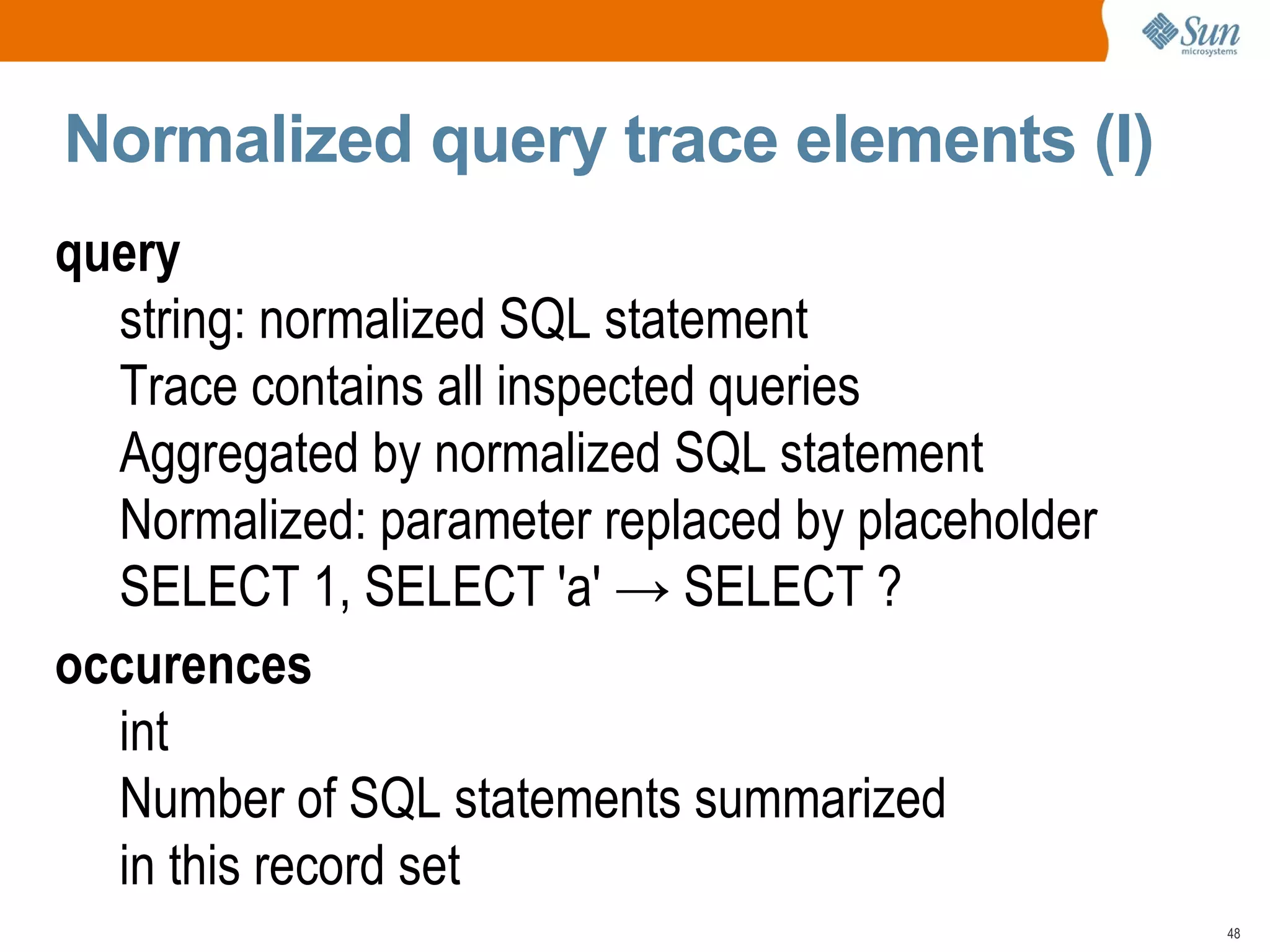 Sun microsystems

Normalized query trace elements (I)

query

string: normalized SQL statement

Trace contains all inspected queries

Aggregated by normalized SQL statement

Normalized: parameter replaced by placeholder

SELECT 1, SELECT 'a' → SELECT ?

occurences

int

Number of SQL statements summarized in this record set

48